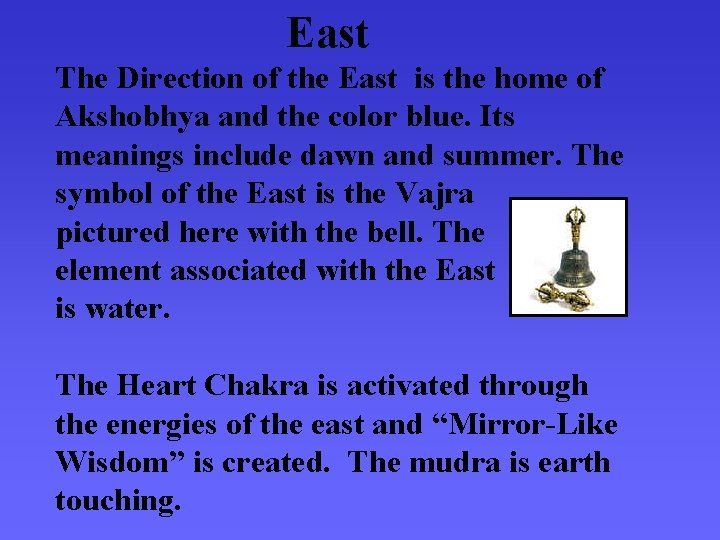 East

The Direction of the East is the home of Akshobhya and the color blue. Its meanings include dawn and summer. The symbol of the East is the Vajra pictured here with the bell. The element associated with the East is water.

The Heart Chakra is activated through the energies of the east and “Mirror-Like Wisdom” is created. The mudra is earth touching.